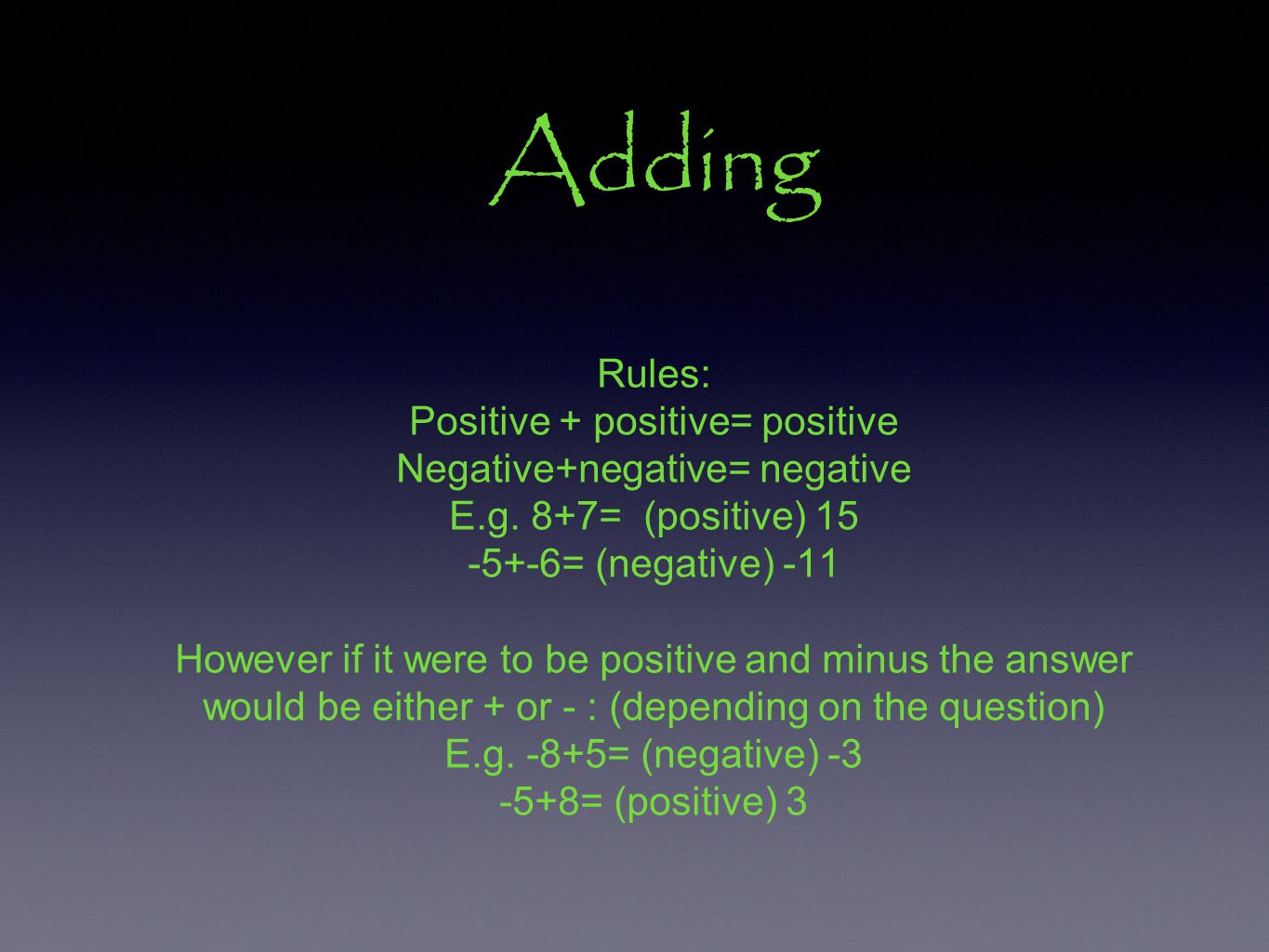 Adding

Rules:
Positive + positive= positive
Negative+negative= negative
E.g. 8+7= (positive) 15
-5+-6= (negative) -11

However if it were to be positive and minus the answer would be either + or - : (depending on the question)
E.g. -8+5= (negative) -3
-5+8= (positive) 3